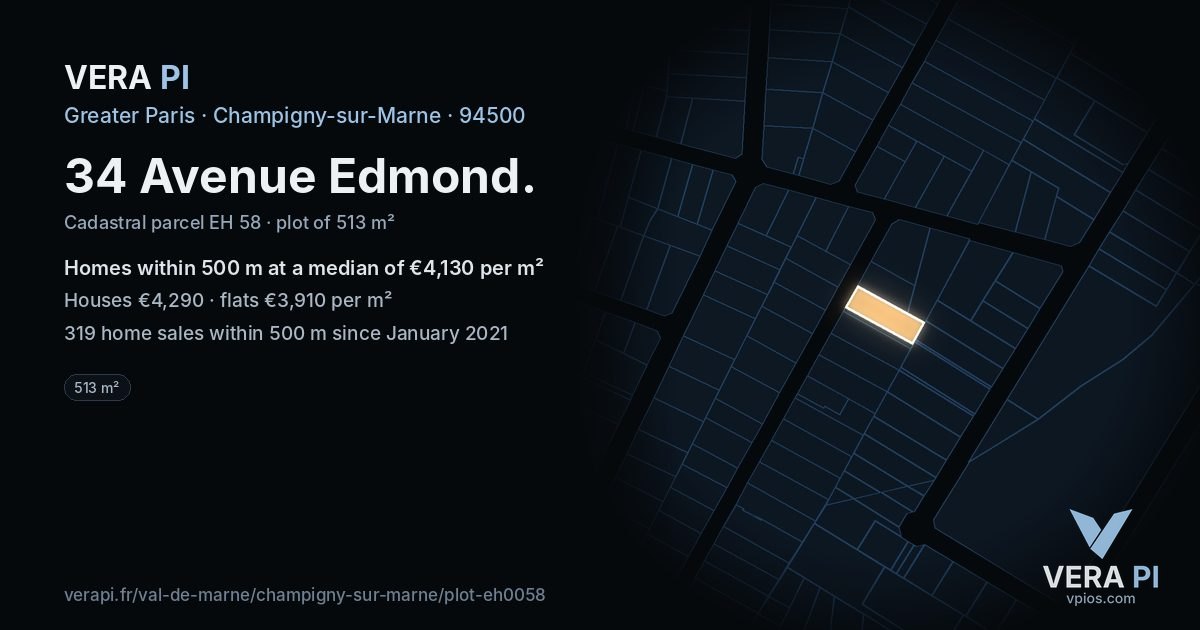 VERA PI

Greater Paris · Champigny-sur-Marne · 94500

34 Avenue Edmond.

Cadastral parcel EH 58 · plot of 513 m²

Homes within 500 m at a median of €4,130 per m²

Houses €4,290 · flats €3,910 per m²

319 home sales within 500 m since January 2021

513 m²

verapi.fr/val-de-marne/champigny-sur-marne/plot-eh0058

VERA PI
vpios.com